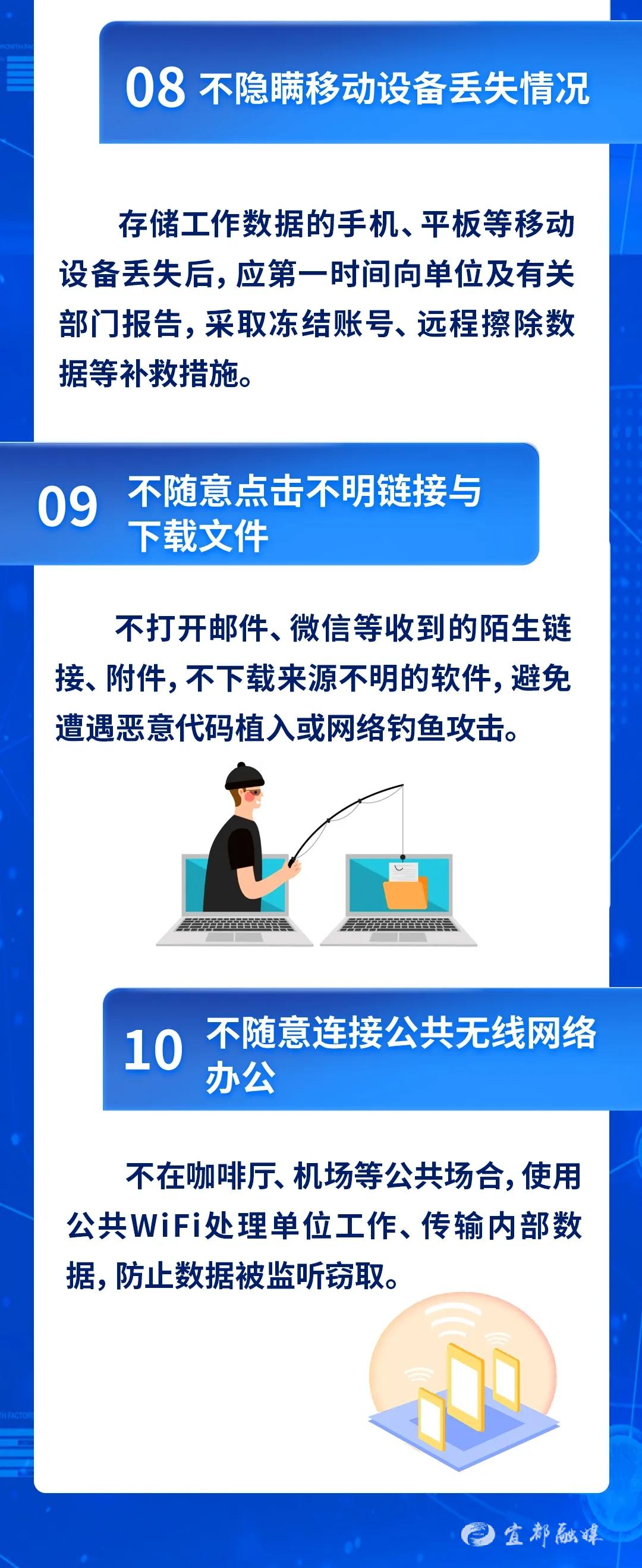 08 不隐瞒移动设备丢失情况

存储工作数据的手机、平板等移动设备丢失后，应第一时间向单位及有关部门报告，采取冻结账号、远程擦除数据等补救措施。

09 不随意点击不明链接与下载文件

不打开邮件、微信等收到的陌生链接、附件，不下载来源不明的软件，避免遭遇恶意代码植入或网络钓鱼攻击。

10 不随意连接公共无线网络办公

不在咖啡厅、机场等公共场合，使用公共WiFi处理单位工作、传输内部数据，防止数据被监听窃取。

宜都融媒